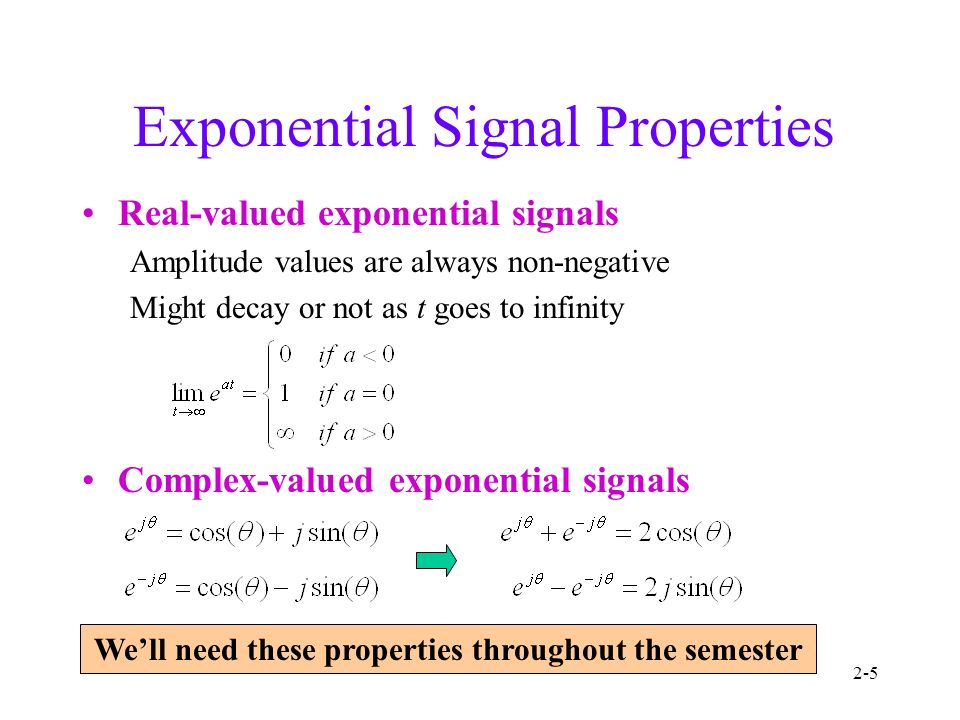 Exponential Signal Properties

• Real-valued exponential signals

Amplitude values are always non-negative

Might decay or not as $t$ goes to infinity

$\lim_{t \to \infty} e^{at} = \begin{cases} 0 & if\ a < 0 \\ 1 & if\ a = 0 \\ \infty & if\ a > 0 \end{cases}$

• Complex-valued exponential signals

$e^{j\theta} = \cos(\theta) + j\sin(\theta)$

$e^{-j\theta} = \cos(\theta) - j\sin(\theta)$

$e^{j\theta} + e^{-j\theta} = 2\cos(\theta)$

$e^{j\theta} - e^{-j\theta} = 2j\sin(\theta)$

We'll need these properties throughout the semester

2-5